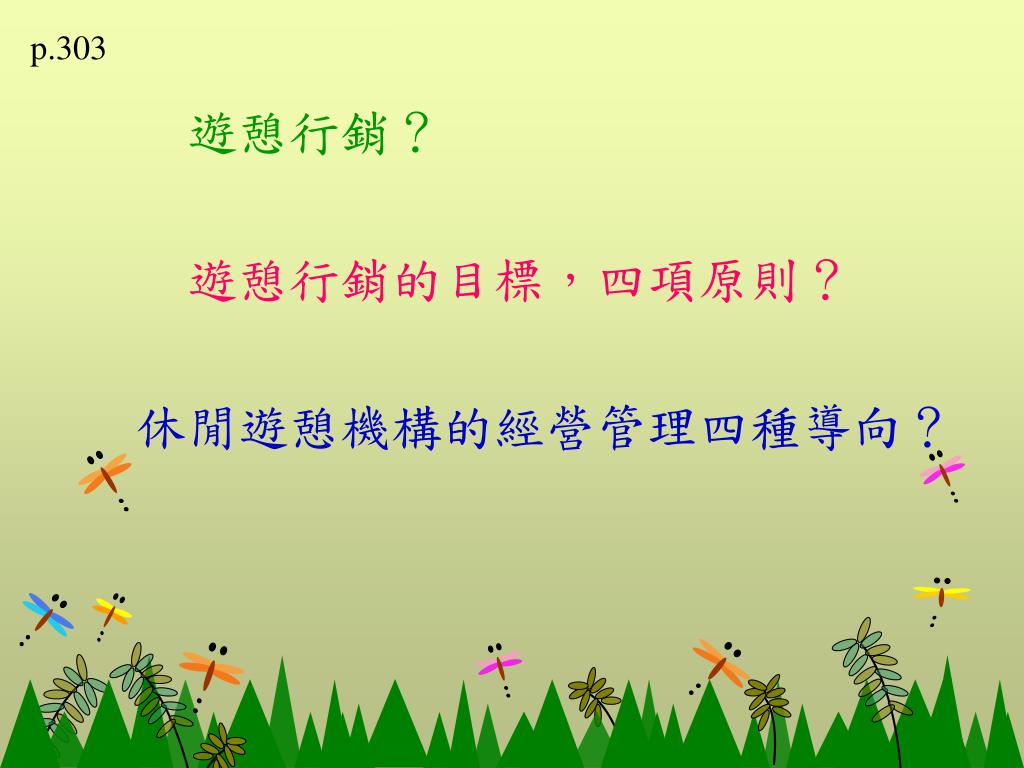 p.303

遊憩行銷？

遊憩行銷的目標，四項原則？

休閒遊憩機構的經營管理四種導向？